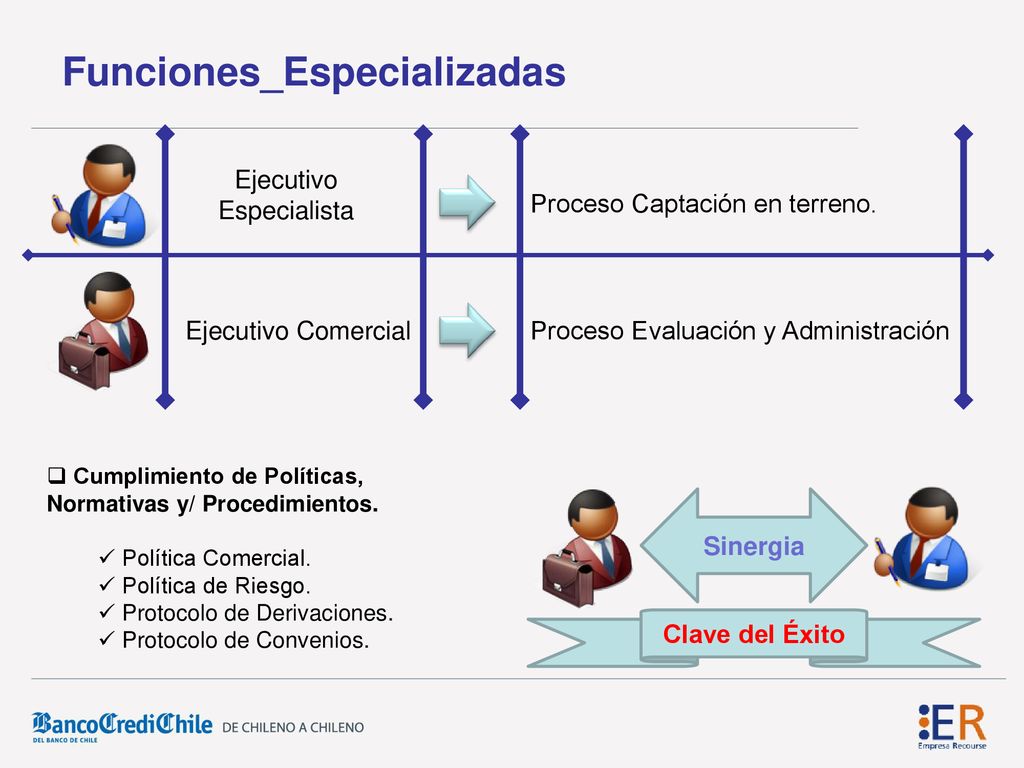 Funciones_Especializadas

Ejecutivo Especialista

Proceso Captación en terreno.

Ejecutivo Comercial

Proceso Evaluación y Administración

❑ Cumplimiento de Políticas, Normativas y/ Procedimientos.

✓ Política Comercial.
✓ Política de Riesgo.
✓ Protocolo de Derivaciones.
✓ Protocolo de Convenios.

Sinergia

Clave del Éxito

BancoCrediChile DEL BANCO DE CHILE DE CHILENO A CHILENO

ER Empresa Recourse